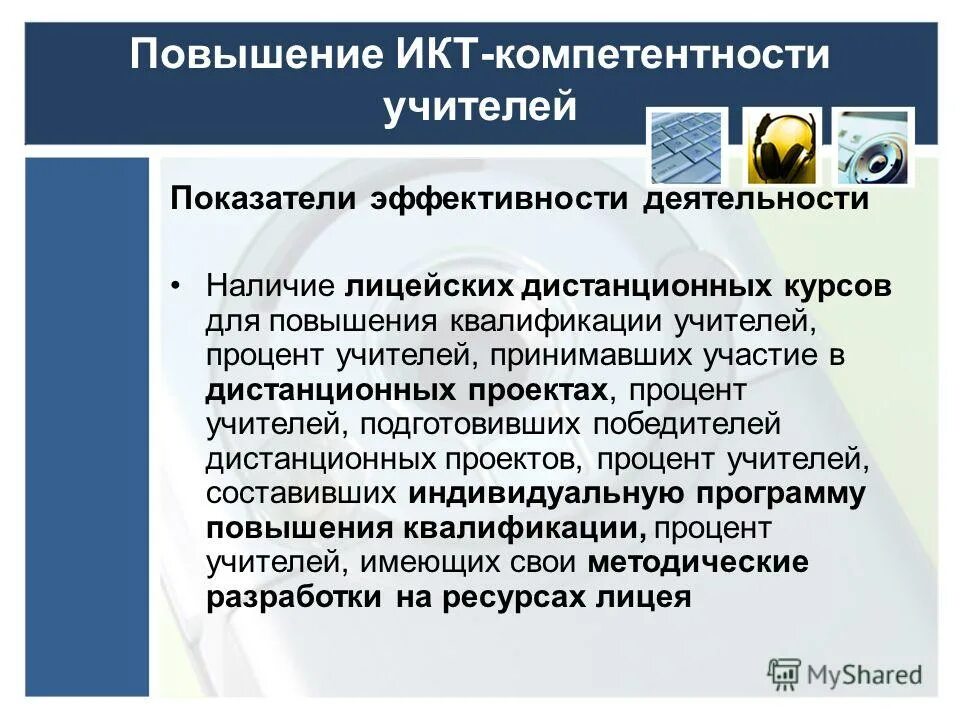 Повышение ИКТ-компетентности учителей

Показатели эффективности деятельности

• Наличие лицейских дистанционных курсов для повышения квалификации учителей, процент учителей, принимавших участие в дистанционных проектах, процент учителей, подготовивших победителей дистанционных проектов, процент учителей, составивших индивидуальную программу повышения квалификации, процент учителей, имеющих свои методические разработки на ресурсах лицея

MyShared